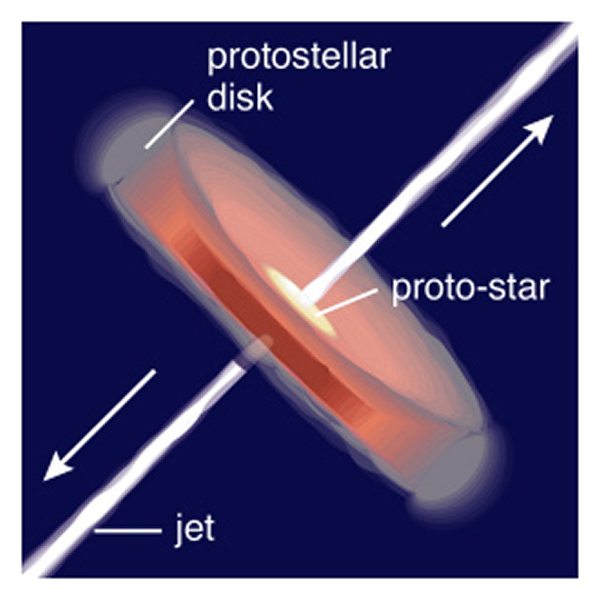 protostellar disk

proto-star

jet